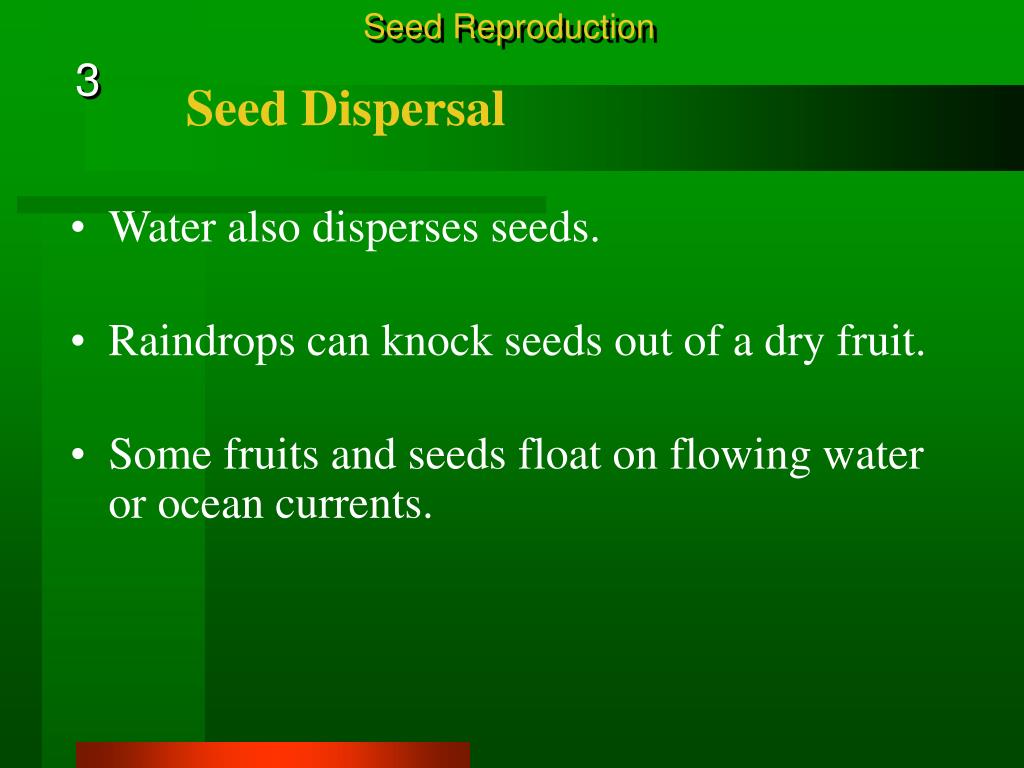 Seed Reproduction

3

Seed Dispersal

• Water also disperses seeds.

• Raindrops can knock seeds out of a dry fruit.

• Some fruits and seeds float on flowing water or ocean currents.